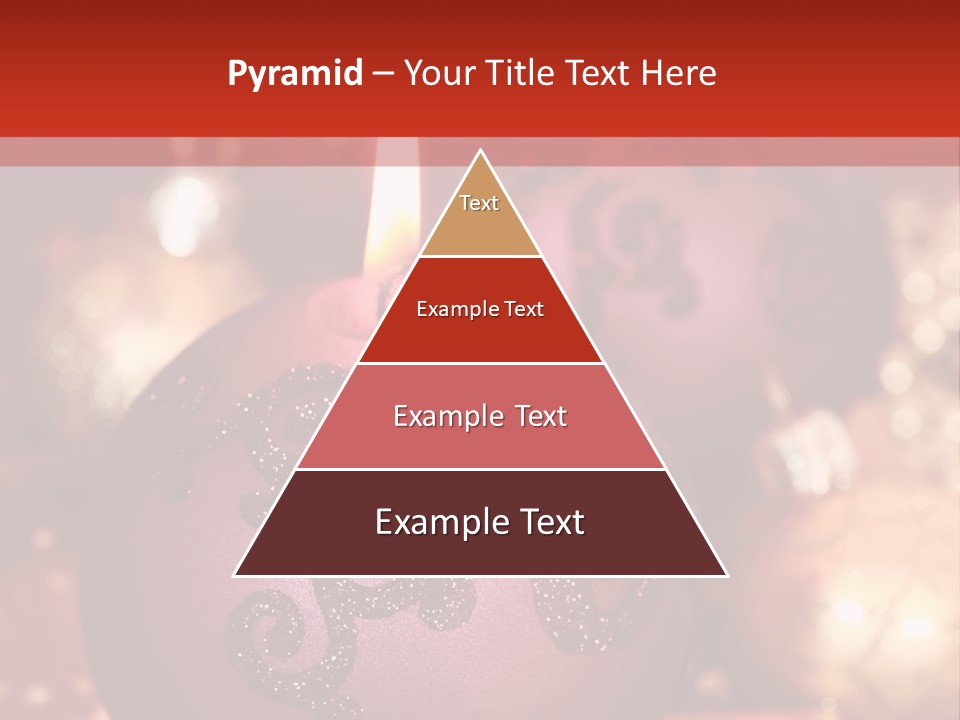 Pyramid – Your Title Text Here

Text

Example Text

Example Text

Example Text